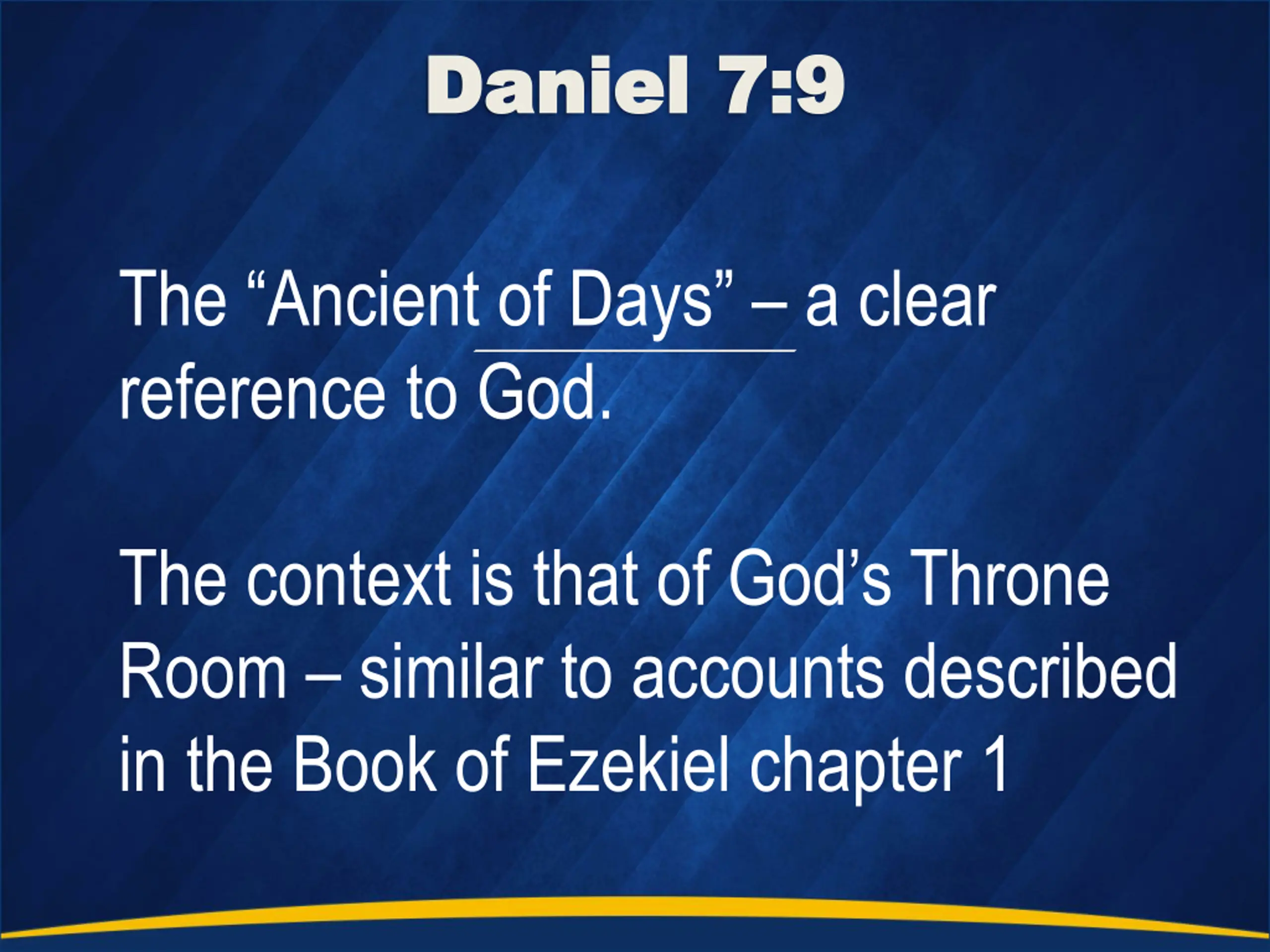 Daniel 7:9

The “Ancient of Days” – a clear reference to God.

The context is that of God’s Throne Room – similar to accounts described in the Book of Ezekiel chapter 1